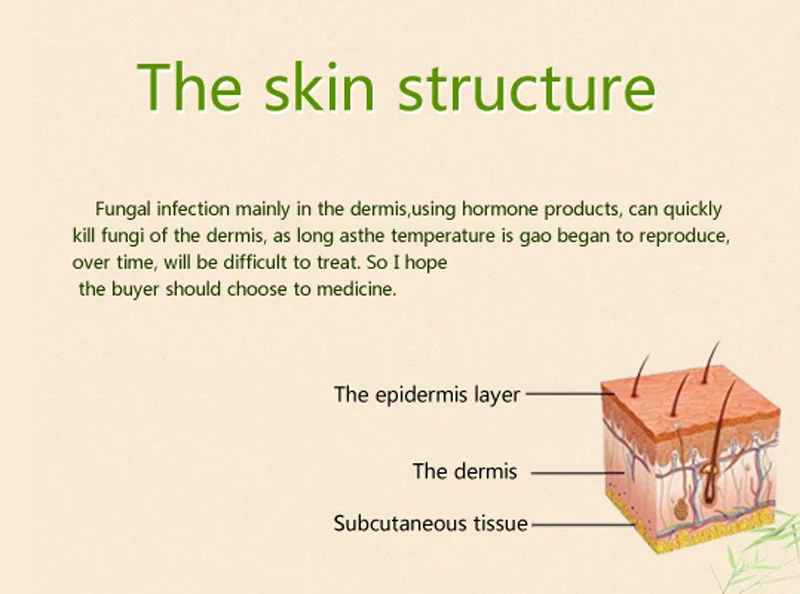 The skin structure

Fungal infection mainly in the dermis,using hormone products, can quickly kill fungi of the dermis, as long asthe temperature is gao began to reproduce, over time, will be difficult to treat. So I hope the buyer should choose to medicine.

The epidermis layer

The dermis

Subcutaneous tissue